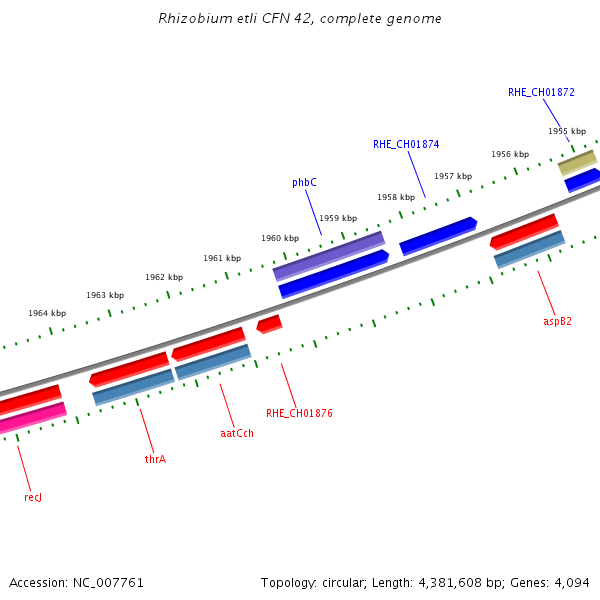 Rhizobium etli CFN 42, complete genome

RHE_CH01872

1955 kbp

RHE_CH01874

1956 kbp

1957 kbp

phbC

1958 kbp

1959 kbp

1960 kbp

1961 kbp

1962 kbp

1963 kbp

1964 kbp

aspB2

RHE_CH01876

aatCch

thrA

recJ

Accession: NC_007761

Topology: circular; Length: 4,381,608 bp; Genes: 4,094